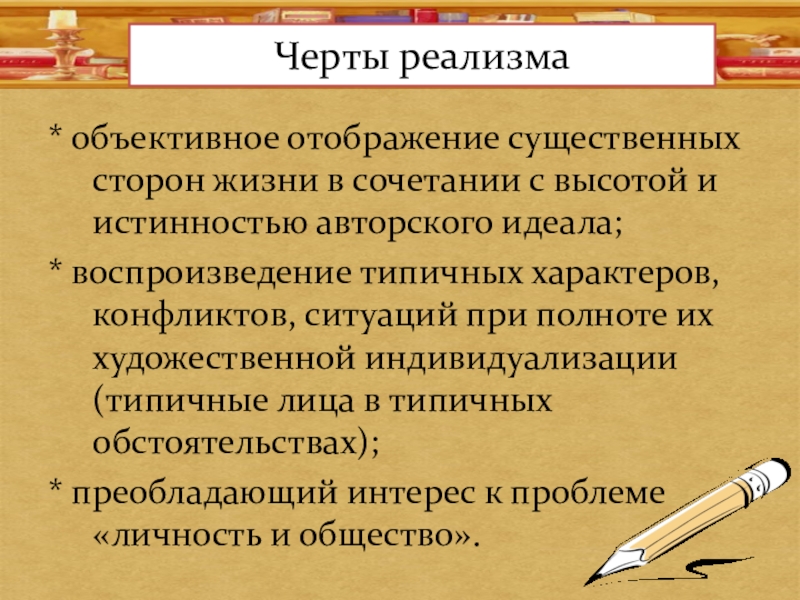 Черты реализма

* объективное отображение существенных сторон жизни в сочетании с высотой и истинностью авторского идеала;

* воспроизведение типичных характеров, конфликтов, ситуаций при полноте их художественной индивидуализации (типичные лица в типичных обстоятельствах);

* преобладающий интерес к проблеме «личность и общество».